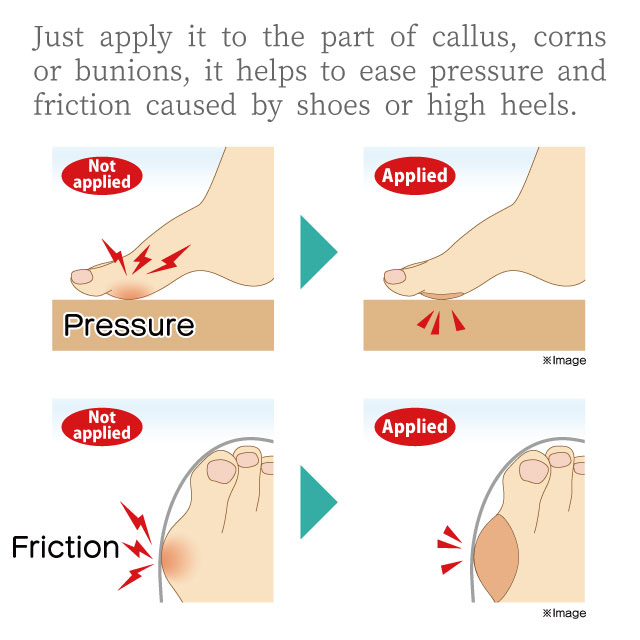 Just apply it to the part of callus, corns or bunions, it helps to ease pressure and friction caused by shoes or high heels.

Not applied

Pressure

Applied

※Image

Not applied

Friction

Applied

※Image